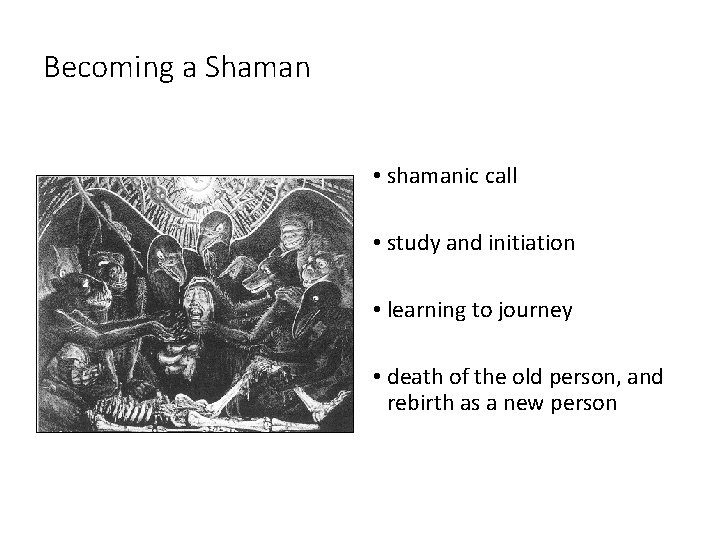 Becoming a Shaman

• shamanic call

• study and initiation

• learning to journey

• death of the old person, and rebirth as a new person